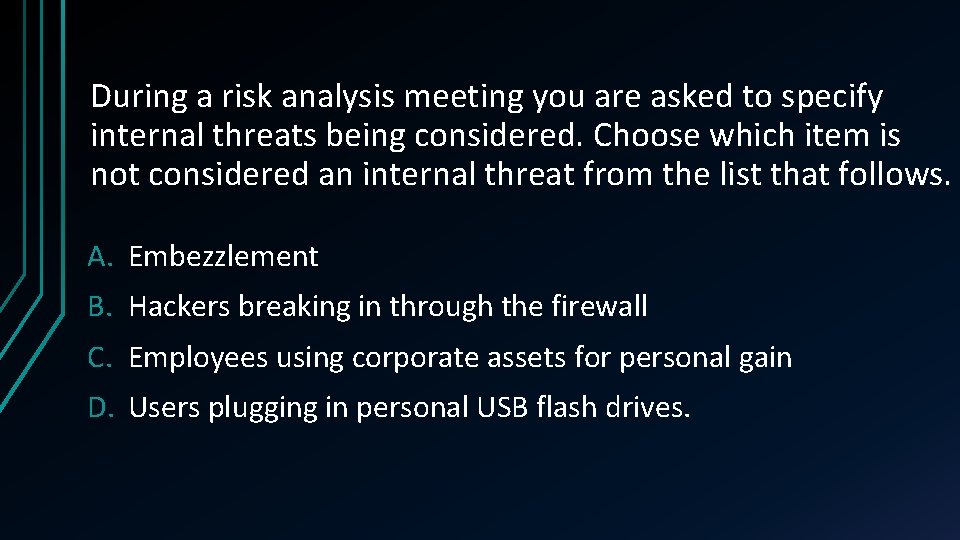 During a risk analysis meeting you are asked to specify internal threats being considered. Choose which item is not considered an internal threat from the list that follows.

A. Embezzlement
B. Hackers breaking in through the firewall
C. Employees using corporate assets for personal gain
D. Users plugging in personal USB flash drives.